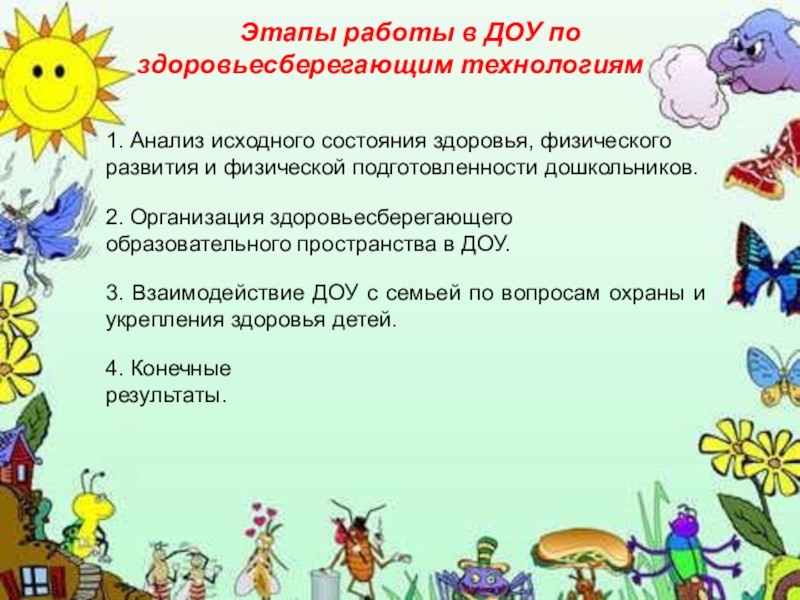 Этапы работы в ДОУ по здоровьесберегающим технологиям

1. Анализ исходного состояния здоровья, физического развития и физической подготовленности дошкольников.

2. Организация здоровьесберегающего образовательного пространства в ДОУ.

3. Взаимодействие ДОУ с семьей по вопросам охраны и укрепления здоровья детей.

4. Конечные результаты.